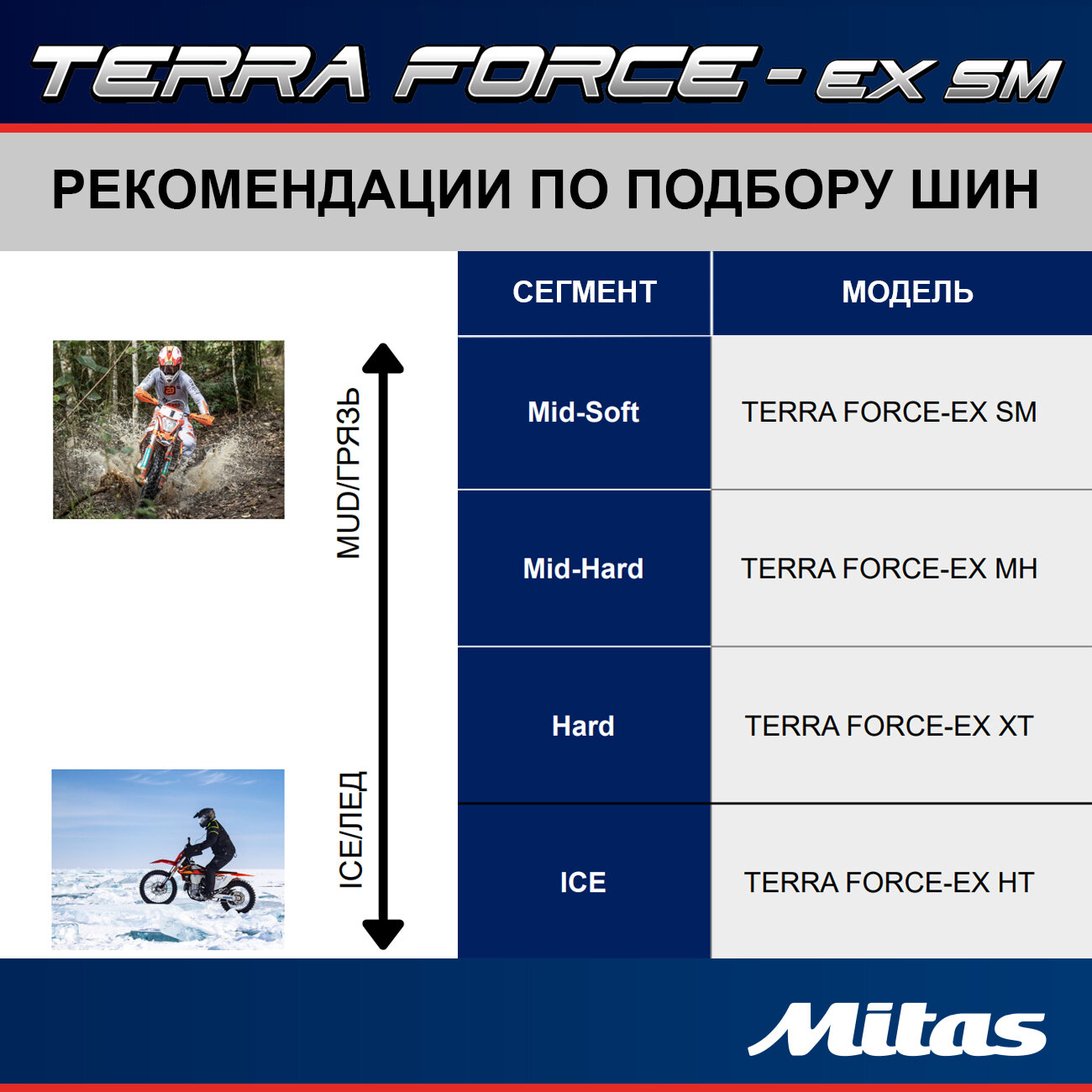 TERRA FORCE - EX SM

РЕКОМЕНДАЦИИ ПО ПОДБОРУ ШИН

MUD/ГРЯЗЬ

ICE/ЛЕД

| СЕГМЕНТ | МОДЕЛЬ |
|---|---|
| Mid-Soft | TERRA FORCE-EX SM |
| Mid-Hard | TERRA FORCE-EX MH |
| Hard | TERRA FORCE-EX XT |
| ICE | TERRA FORCE-EX HT |

Mitas